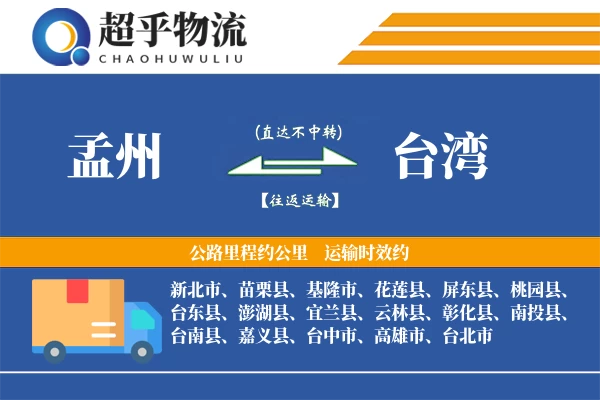 超乎物流
CHAOHUWULIU

孟州
(直达不中转)
【往返运输】
台湾

公路里程约公里　运输时效约

新北市、苗栗县、基隆市、花莲县、屏东县、桃园县、台东县、澎湖县、宜兰县、云林县、彰化县、南投县、台南县、嘉义县、台中市、高雄市、台北市